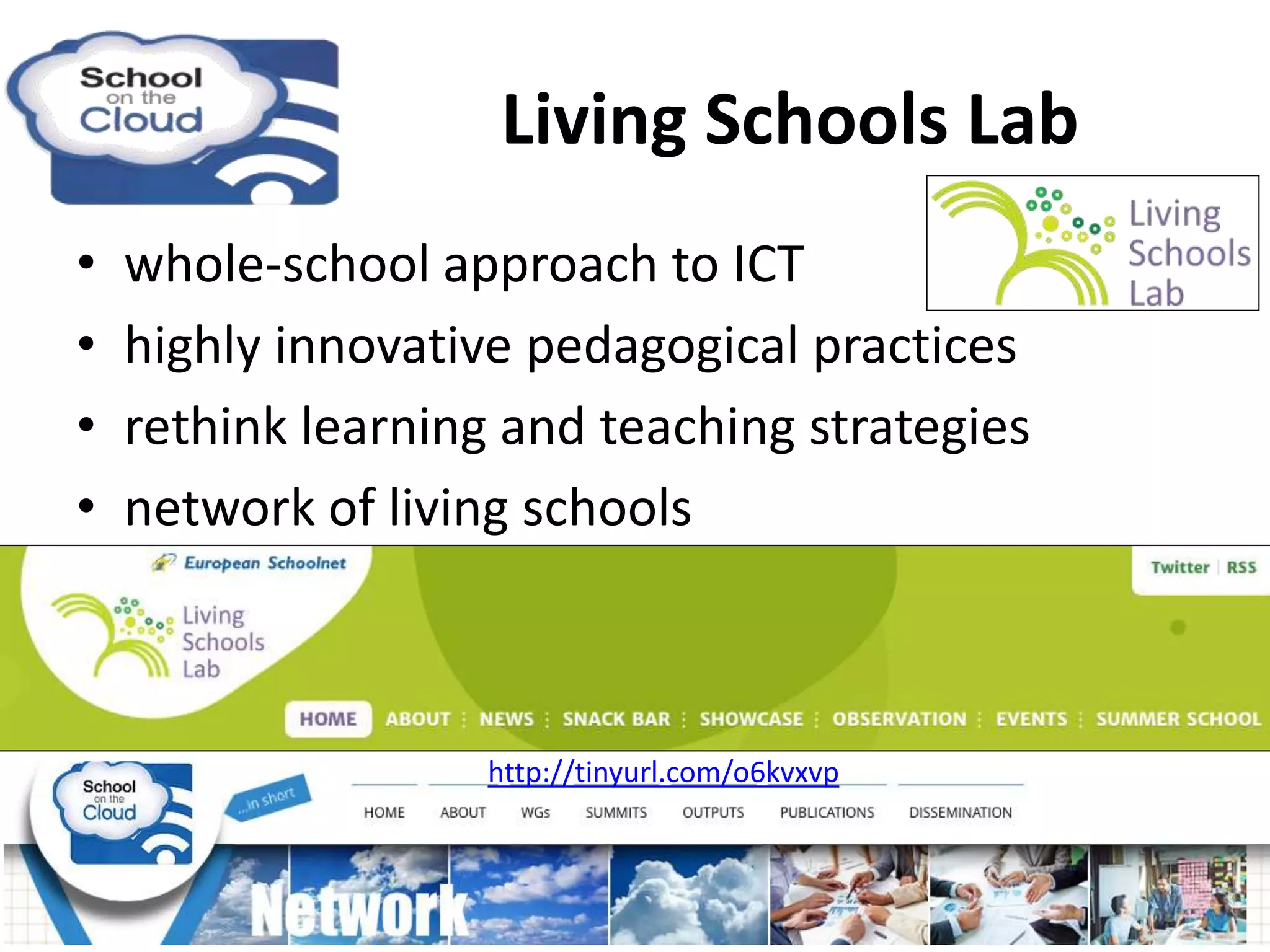 School on the Cloud

Living Schools Lab

Living Schools Lab

• whole-school approach to ICT
• highly innovative pedagogical practices
• rethink learning and teaching strategies
• network of living schools

European Schoolnet

Living Schools Lab

Twitter | RSS

HOME ABOUT NEWS SNACK BAR SHOWCASE OBSERVATION EVENTS SUMMER SCHOOL

http://tinyurl.com/o6kvxvp

School on the Cloud

...in short

HOME ABOUT WGs SUMMITS OUTPUTS PUBLICATIONS DISSEMINATION

Network